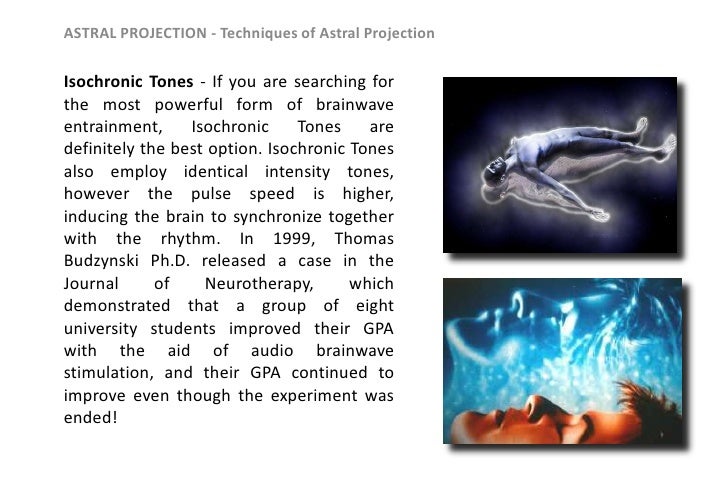 ASTRAL PROJECTION - Techniques of Astral Projection

Isochronic Tones - If you are searching for the most powerful form of brainwave entrainment, Isochronic Tones are definitely the best option. Isochronic Tones also employ identical intensity tones, however the pulse speed is higher, inducing the brain to synchronize together with the rhythm. In 1999, Thomas Budzynski Ph.D. released a case in the Journal of Neurotherapy, which demonstrated that a group of eight university students improved their GPA with the aid of audio brainwave stimulation, and their GPA continued to improve even though the experiment was ended!